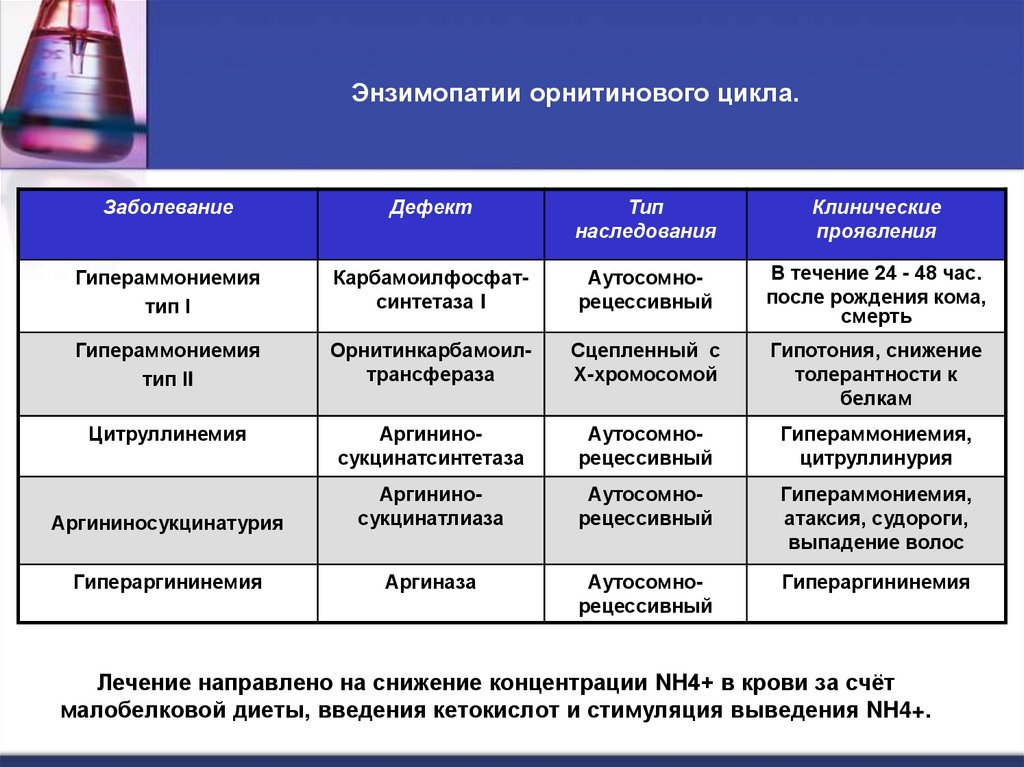 Энзимопатии орнитинового цикла.

| Заболевание | Дефект | Тип наследования | Клинические проявления |
|---|---|---|---|
| Гипераммониемия тип I | Карбамоилфосфат-синтетаза I | Аутосомно-рецессивный | В течение 24 - 48 час. после рождения кома, смерть |
| Гипераммониемия тип II | Орнитинкарбамоил-трансфераза | Сцепленный с Х-хромосомой | Гипотония, снижение толерантности к белкам |
| Цитруллинемия | Аргинино-сукцинатсинтетаза | Аутосомно-рецессивный | Гипераммониемия, цитруллинурия |
| Аргининосукцинатурия | Аргинино-сукцинатлиаза | Аутосомно-рецессивный | Гипераммониемия, атаксия, судороги, выпадение волос |
| Гипераргининемия | Аргиназа | Аутосомно-рецессивный | Гипераргининемия |

Лечение направлено на снижение концентрации NH4+ в крови за счёт малобелковой диеты, введения кетокислот и стимуляция выведения NH4+.